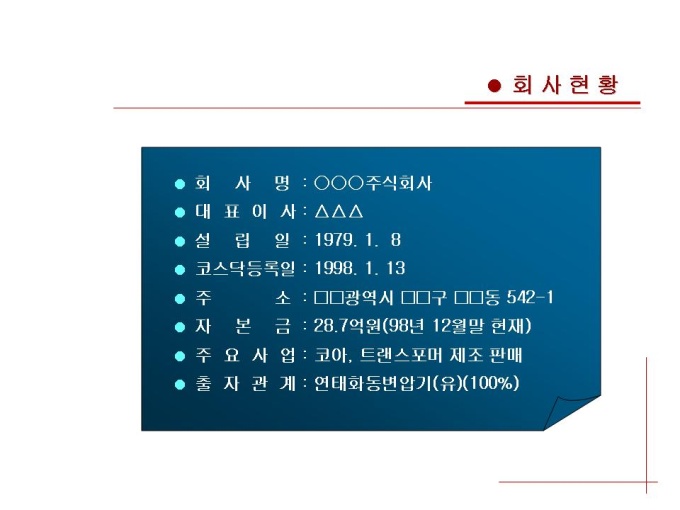 ● 회 사 현 황

● 회 사 명 : ○○○주식회사
● 대 표 이 사 : △△△
● 설 립 일 : 1979. 1. 8
● 코스닥등록일 : 1998. 1. 13
● 주 소 : □□광역시 □□구 □□동 542-1
● 자 본 금 : 28.7억원(98년 12월말 현재)
● 주 요 사 업 : 코아, 트랜스포머 제조 판매
● 출 자 관 계 : 연태화동변압기(유)(100%)